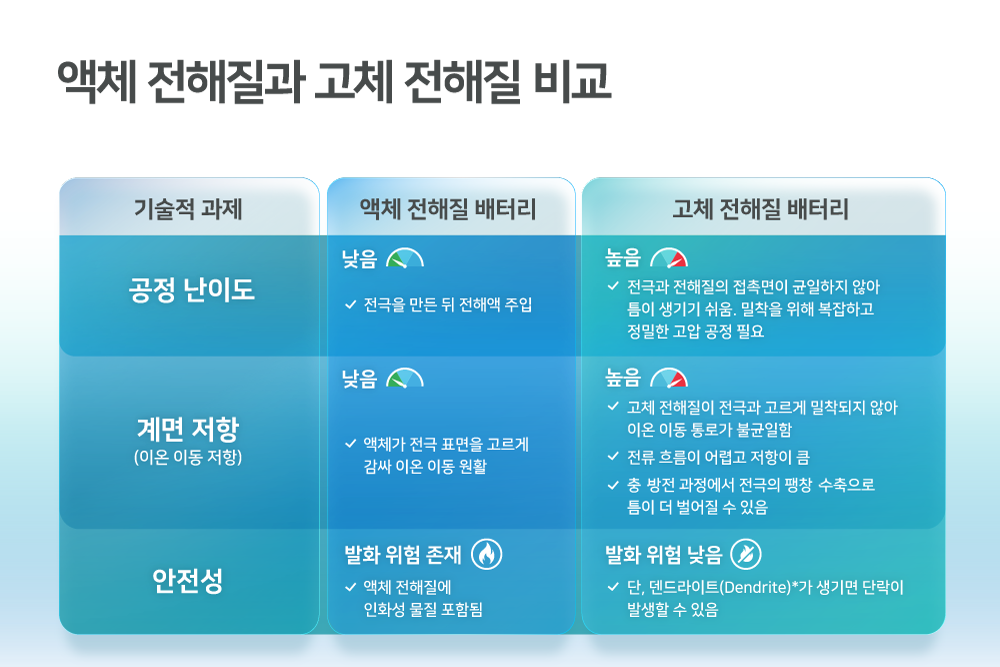 액체 전해질과 고체 전해질 비교

| 기술적 과제 | 액체 전해질 배터리 | 고체 전해질 배터리 |
|---|---|---|
| 공정 난이도 | 낮음 ✓ 전극을 만든 뒤 전해액 주입 | 높음 ✓ 전극과 전해질의 접촉면이 균일하지 않아 틈이 생기기 쉬움. 밀착을 위해 복잡하고 정밀한 고압 공정 필요 |
| 계면 저항 (이온 이동 저항) | 낮음 ✓ 액체가 전극 표면을 고르게 감싸 이온 이동 원활 | 높음 ✓ 고체 전해질이 전극과 고르게 밀착되지 않아 이온 이동 통로가 불균일함 ✓ 전류 흐름이 어렵고 저항이 큼 ✓ 충 방전 과정에서 전극의 팽창 수축으로 틈이 더 벌어질 수 있음 |
| 안전성 | 발화 위험 존재 ✓ 액체 전해질에 인화성 물질 포함됨 | 발화 위험 낮음 ✓ 단, 덴드라이트(Dendrite)*가 생기면 단락이 발생할 수 있음 |